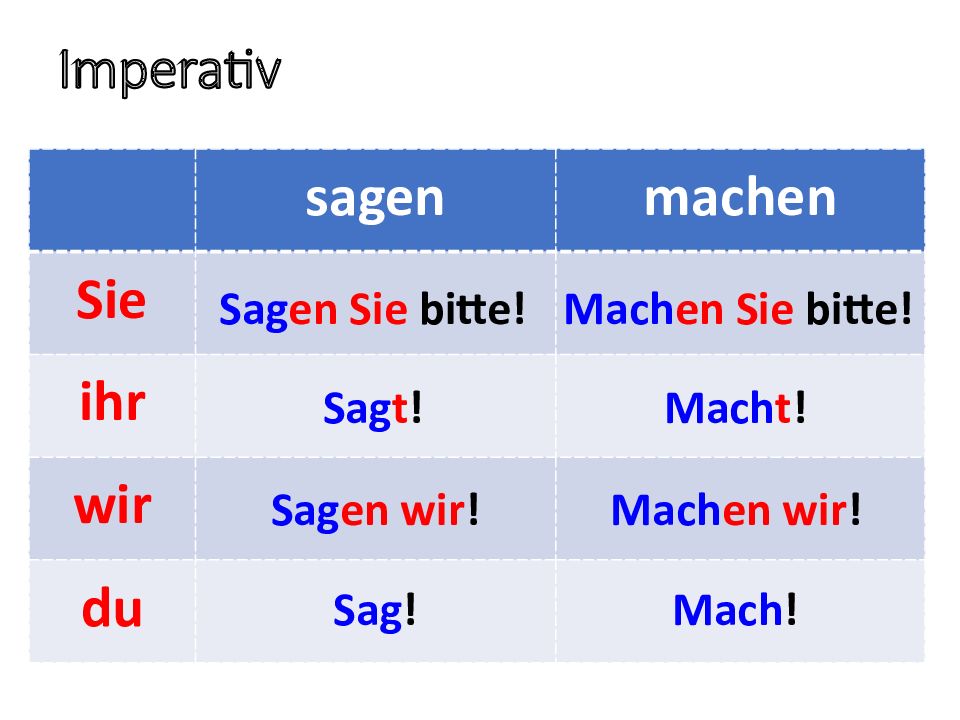 Imperativ

| | sagen | machen |
|---|---|---|
| Sie | Sagen Sie bitte! | Machen Sie bitte! |
| ihr | Sagt! | Macht! |
| wir | Sagen wir! | Machen wir! |
| du | Sag! | Mach! |